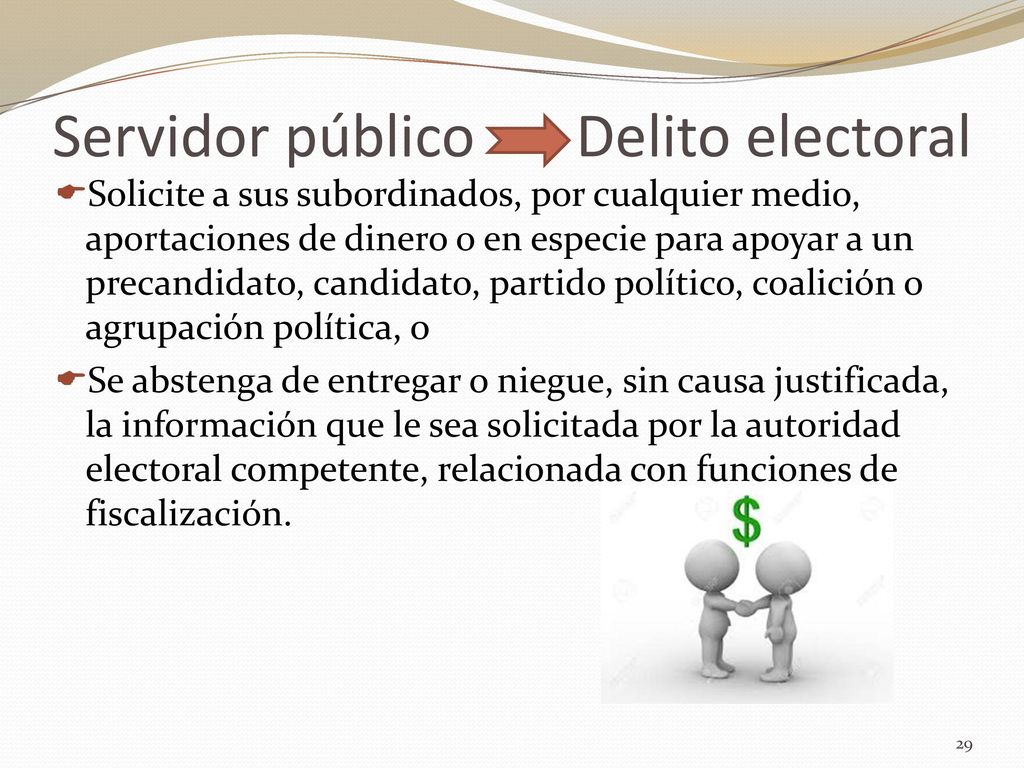 Servidor público Delito electoral

Solicite a sus subordinados, por cualquier medio, aportaciones de dinero o en especie para apoyar a un precandidato, candidato, partido político, coalición o agrupación política, o

Se abstenga de entregar o niegue, sin causa justificada, la información que le sea solicitada por la autoridad electoral competente, relacionada con funciones de fiscalización.

$

29